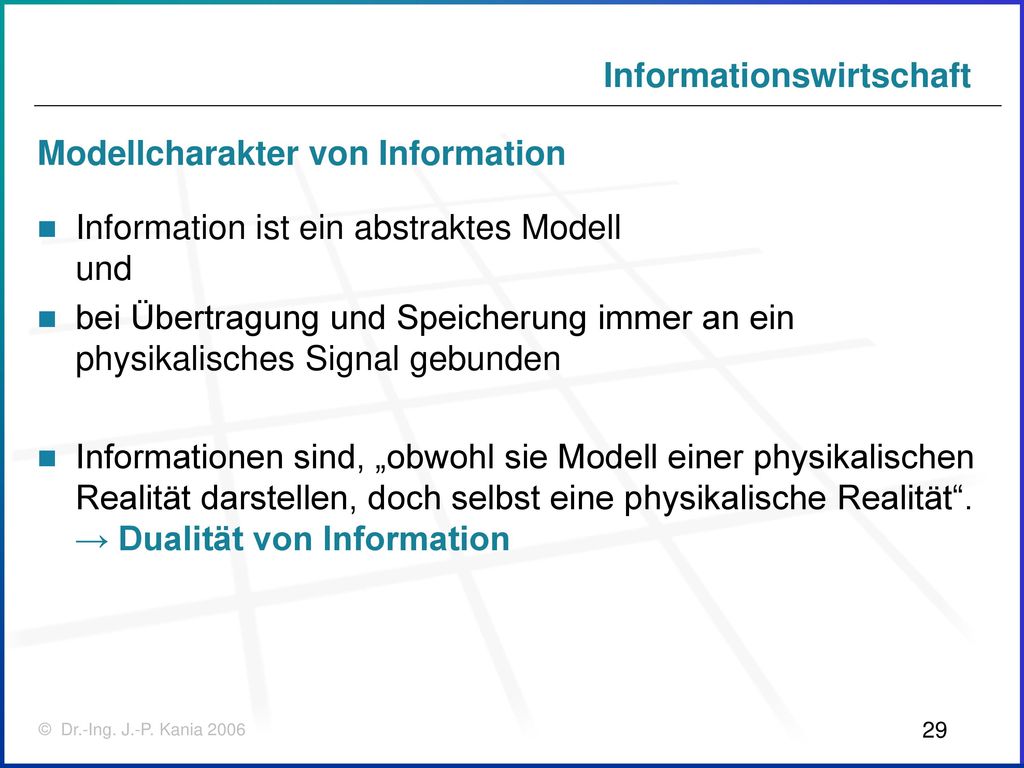 Informationswirtschaft

Modellcharakter von Information

Information ist ein abstraktes Modell und

bei Übertragung und Speicherung immer an ein physikalisches Signal gebunden

Informationen sind, „obwohl sie Modell einer physikalischen Realität darstellen, doch selbst eine physikalische Realität“. → Dualität von Information

© Dr.-Ing. J.-P. Kania 2006

29